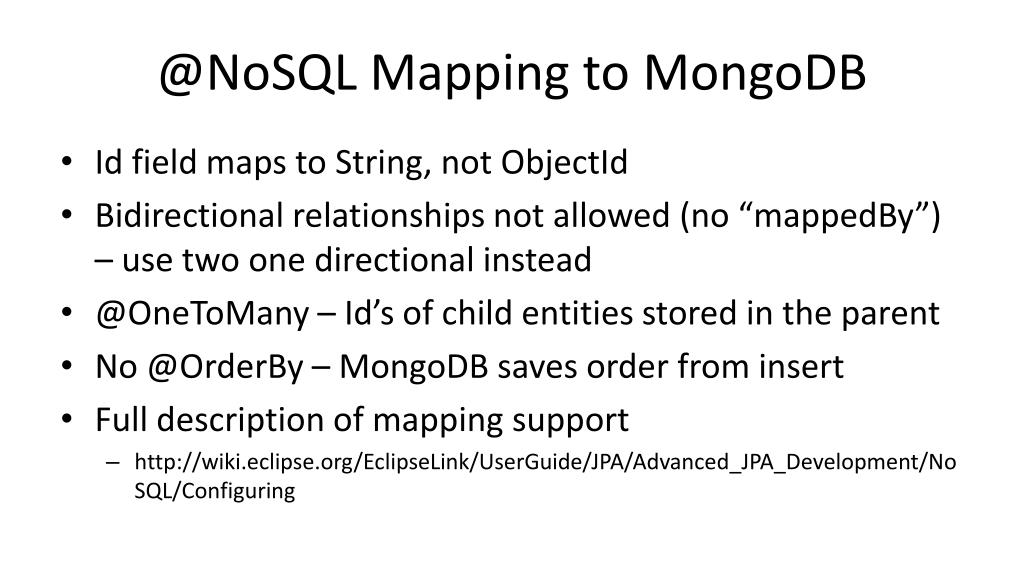 @NoSQL Mapping to MongoDB

• Id field maps to String, not ObjectId
• Bidirectional relationships not allowed (no “mappedBy”) – use two one directional instead
• @OneToMany – Id’s of child entities stored in the parent
• No @OrderBy – MongoDB saves order from insert
• Full description of mapping support
  – http://wiki.eclipse.org/EclipseLink/UserGuide/JPA/Advanced_JPA_Development/NoSQL/Configuring